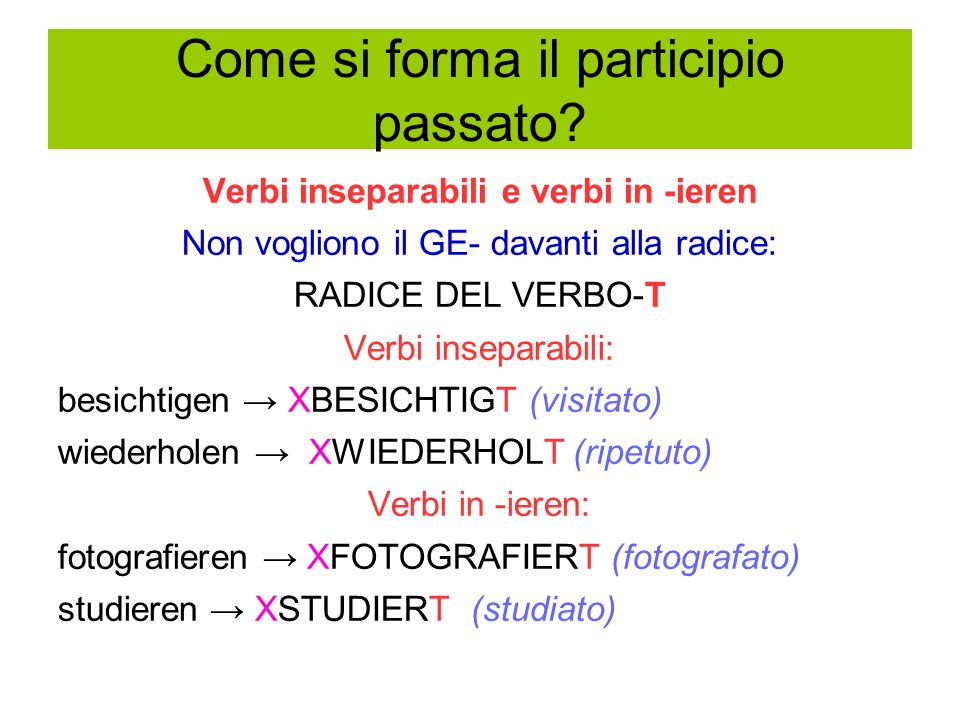 Come si forma il participio passato?

Verbi inseparabili e verbi in -ieren

Non vogliono il GE- davanti alla radice:

RADICE DEL VERBO-T

Verbi inseparabili:

besichtigen → XBESICHTIGT (visitato)

wiederholen → XWIEDERHOLT (ripetuto)

Verbi in -ieren:

fotografieren → XFOTOGRAFIERT (fotografato)

studieren → XSTUDIERT (studiato)